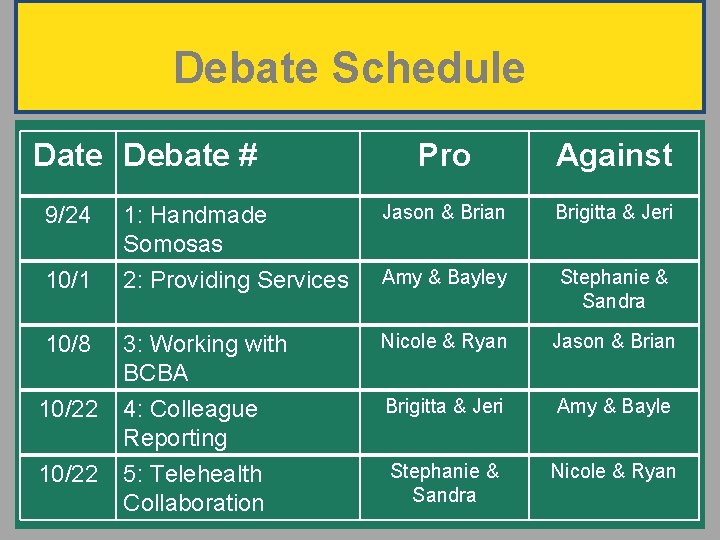 Debate Schedule

| Date | Debate # | Pro | Against |
|---|---|---|---|
| 9/24 | 1: Handmade Somosas | Jason & Brian | Brigitta & Jeri |
| 10/1 | 2: Providing Services | Amy & Bayley | Stephanie & Sandra |
| 10/8 | 3: Working with BCBA | Nicole & Ryan | Jason & Brian |
| 10/22 | 4: Colleague Reporting | Brigitta & Jeri | Amy & Bayle |
| 10/22 | 5: Telehealth Collaboration | Stephanie & Sandra | Nicole & Ryan |